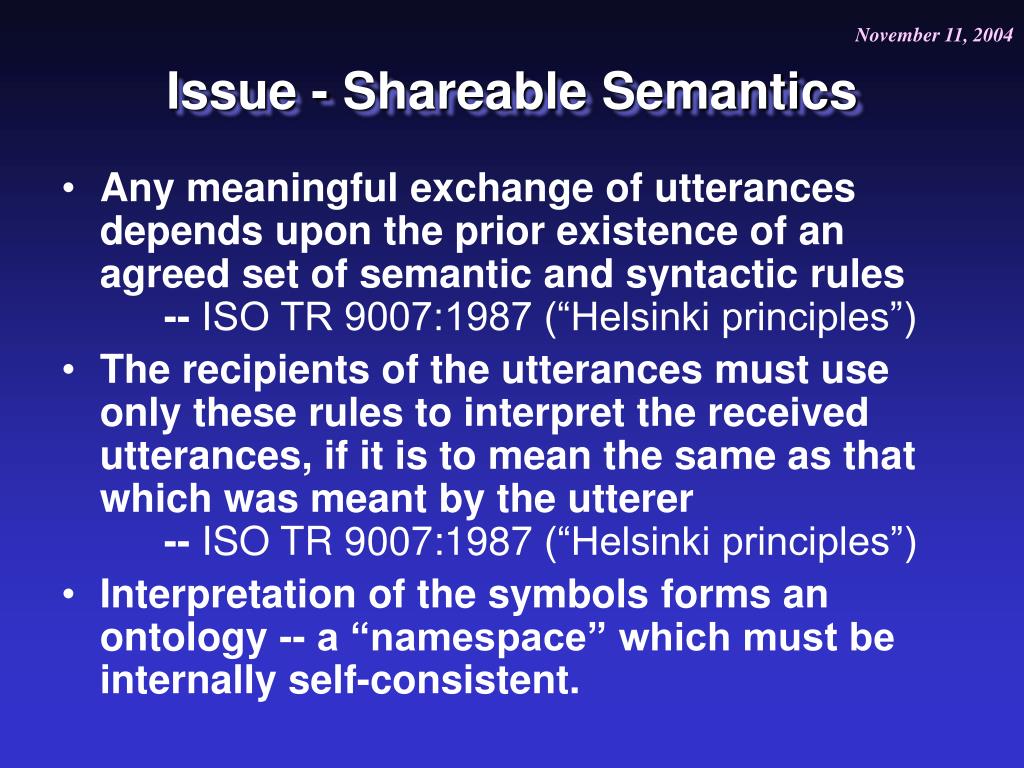 November 11, 2004

Issue - Shareable Semantics

• Any meaningful exchange of utterances depends upon the prior existence of an agreed set of semantic and syntactic rules
-- ISO TR 9007:1987 (“Helsinki principles”)

• The recipients of the utterances must use only these rules to interpret the received utterances, if it is to mean the same as that which was meant by the utterer
-- ISO TR 9007:1987 (“Helsinki principles”)

• Interpretation of the symbols forms an ontology -- a “namespace” which must be internally self-consistent.